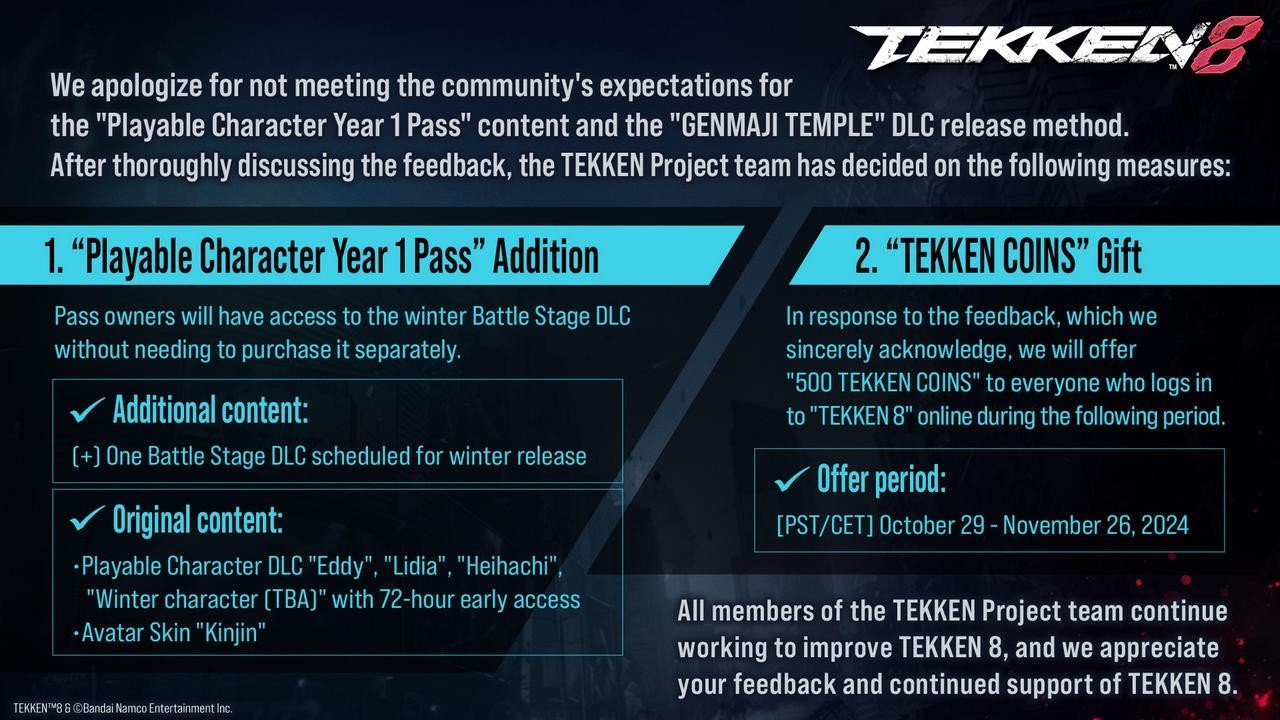 TEKKEN 8™

We apologize for not meeting the community's expectations for the "Playable Character Year 1 Pass" content and the "GENMAJI TEMPLE" DLC release method. After thoroughly discussing the feedback, the TEKKEN Project team has decided on the following measures:

1. "Playable Character Year 1 Pass" Addition

Pass owners will have access to the winter Battle Stage DLC without needing to purchase it separately.

✓ Additional content:
(+) One Battle Stage DLC scheduled for winter release

✓ Original content:
・Playable Character DLC "Eddy", "Lidia", "Heihachi", "Winter character (TBA)" with 72-hour early access
・Avatar Skin "Kinjin"

2. "TEKKEN COINS" Gift

In response to the feedback, which we sincerely acknowledge, we will offer "500 TEKKEN COINS" to everyone who logs in to "TEKKEN 8" online during the following period.

✓ Offer period:
[PST/CET] October 29 - November 26, 2024

All members of the TEKKEN Project team continue working to improve TEKKEN 8, and we appreciate your feedback and continued support of TEKKEN 8.

TEKKEN™8 & ©Bandai Namco Entertainment Inc.